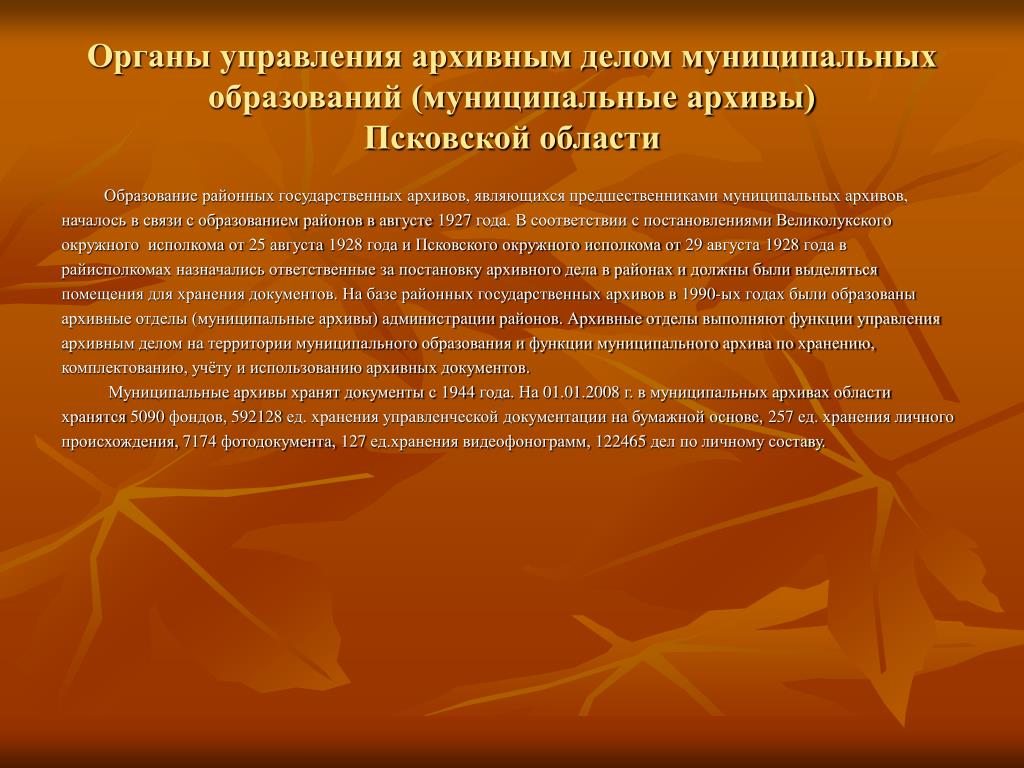 Органы управления архивным делом муниципальных образований (муниципальные архивы) Псковской области

Образование районных государственных архивов, являющихся предшественниками муниципальных архивов, началось в связи с образованием районов в августе 1927 года. В соответствии с постановлениями Великолукского окружного исполкома от 25 августа 1928 года и Псковского окружного исполкома от 29 августа 1928 года в райисполкомах назначались ответственные за постановку архивного дела в районах и должны были выделяться помещения для хранения документов. На базе районных государственных архивов в 1990-ых годах были образованы архивные отделы (муниципальные архивы) администрации районов. Архивные отделы выполняют функции управления архивным делом на территории муниципального образования и функции муниципального архива по хранению, комплектованию, учёту и использованию архивных документов.

Муниципальные архивы хранят документы с 1944 года. На 01.01.2008 г. в муниципальных архивах области хранятся 5090 фондов, 592128 ед. хранения управленческой документации на бумажной основе, 257 ед. хранения личного происхождения, 7174 фотодокумента, 127 ед.хранения видеофонограмм, 122465 дел по личному составу.